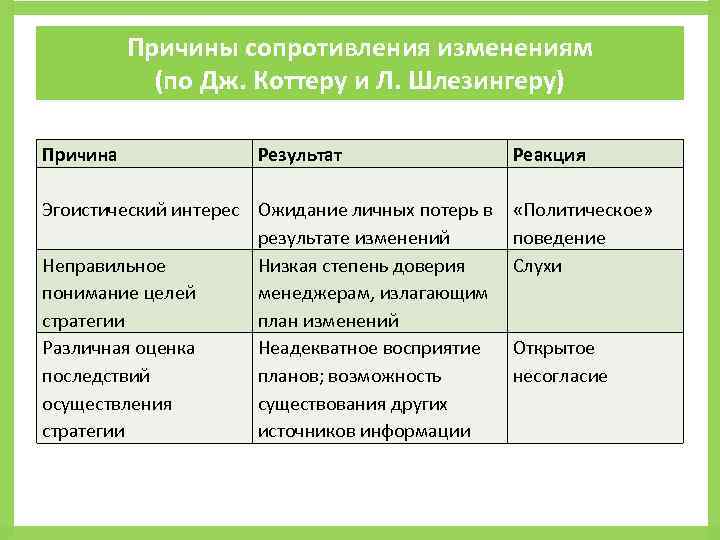 Причины сопротивления изменениям (по Дж. Коттеру и Л. Шлезингеру)

| Причина | Результат | Реакция |
|---|---|---|
| Эгоистический интерес | Ожидание личных потерь в результате изменений | «Политическое» поведение |
| Неправильное понимание целей стратегии | Низкая степень доверия менеджерам, излагающим план изменений | Слухи |
| Различная оценка последствий осуществления стратегии | Неадекватное восприятие планов; возможность существования других источников информации | Открытое несогласие |